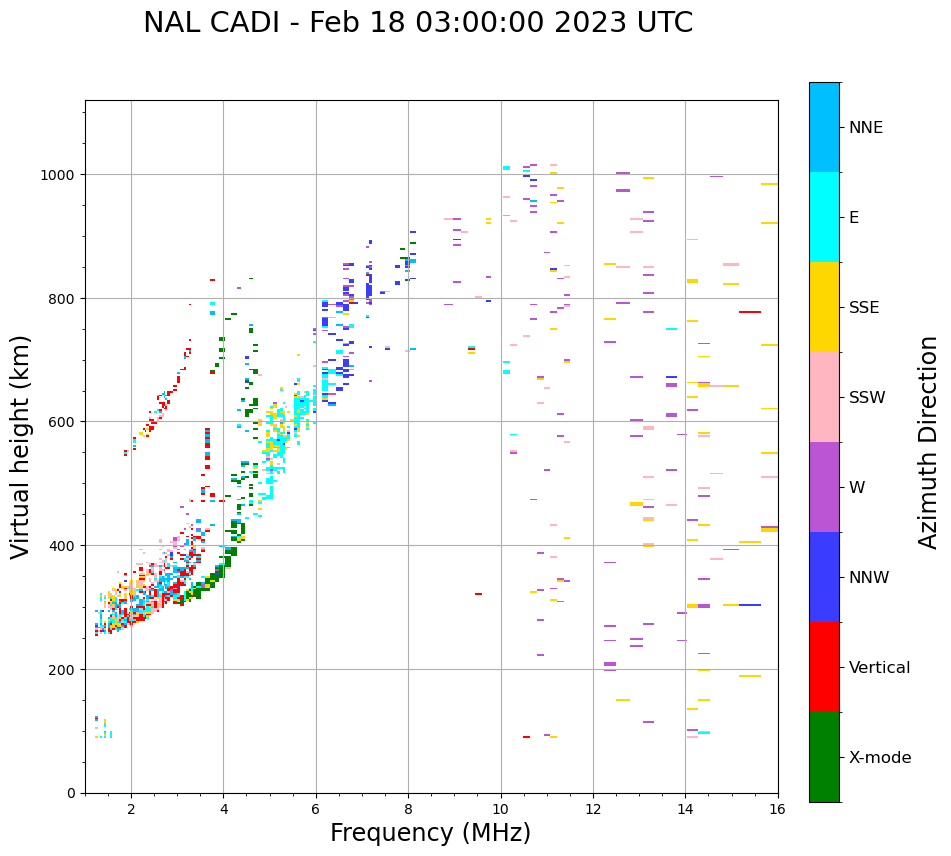 NAL CADI - Feb 18 03:00:00 2023 UTC

Virtual height (km)

1000
800
600
400
200
0

2
4
6
8
10
12
14
16

Frequency (MHz)

NNE
E
SSE
SSW
W
NNW
Vertical
X-mode

Azimuth Direction